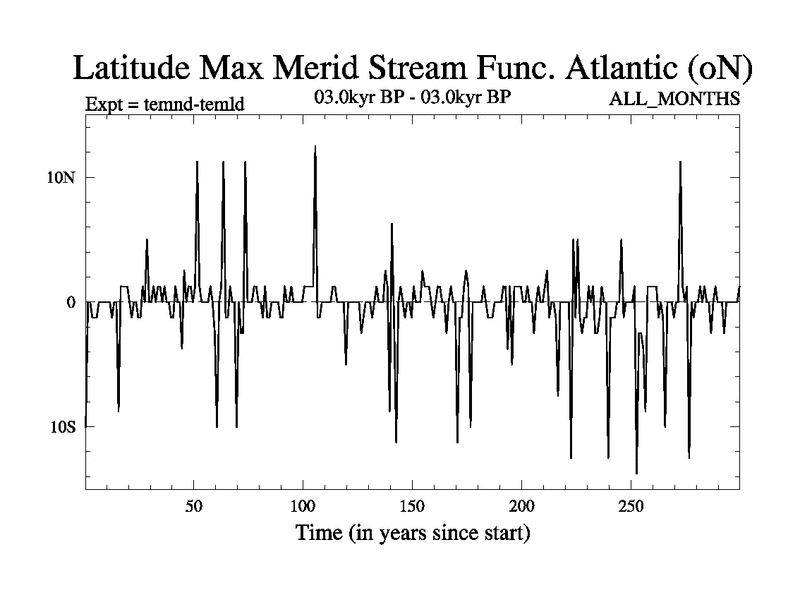 Latitude Max Merid Stream Func. Atlantic (oN)

Expt = temnd-temld

03.0kyr BP - 03.0kyr BP

ALL_MONTHS

10N

0

10S

50

100

150

200

250

Time (in years since start)